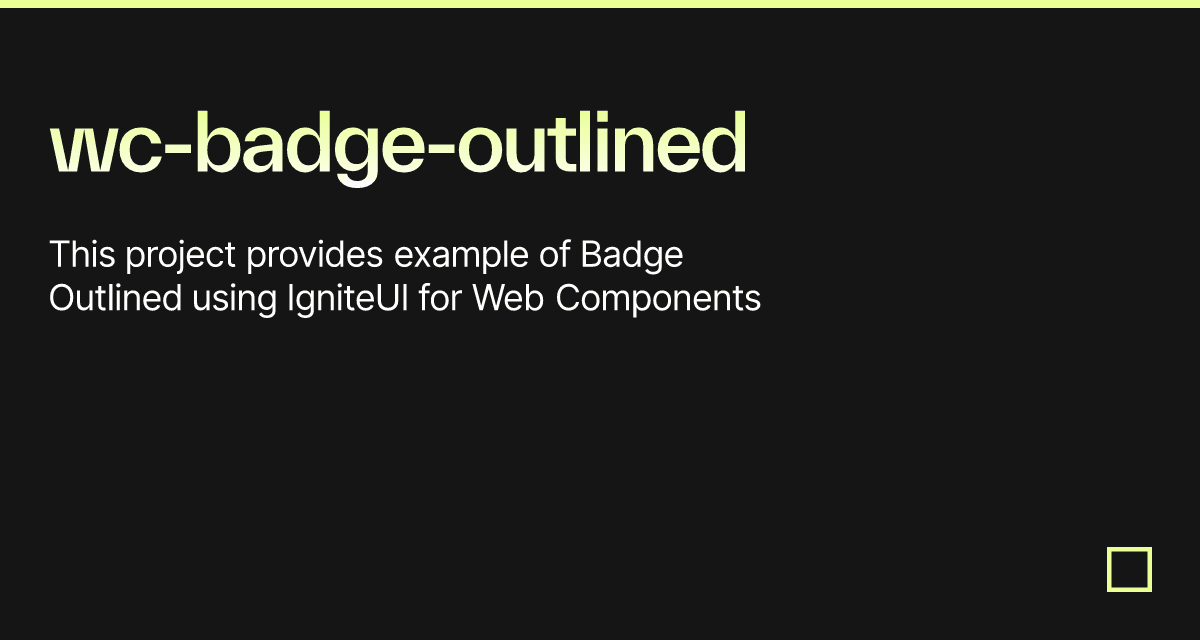 wc-badge-outlined

This project provides example of Badge Outlined using IgniteUI for Web Components